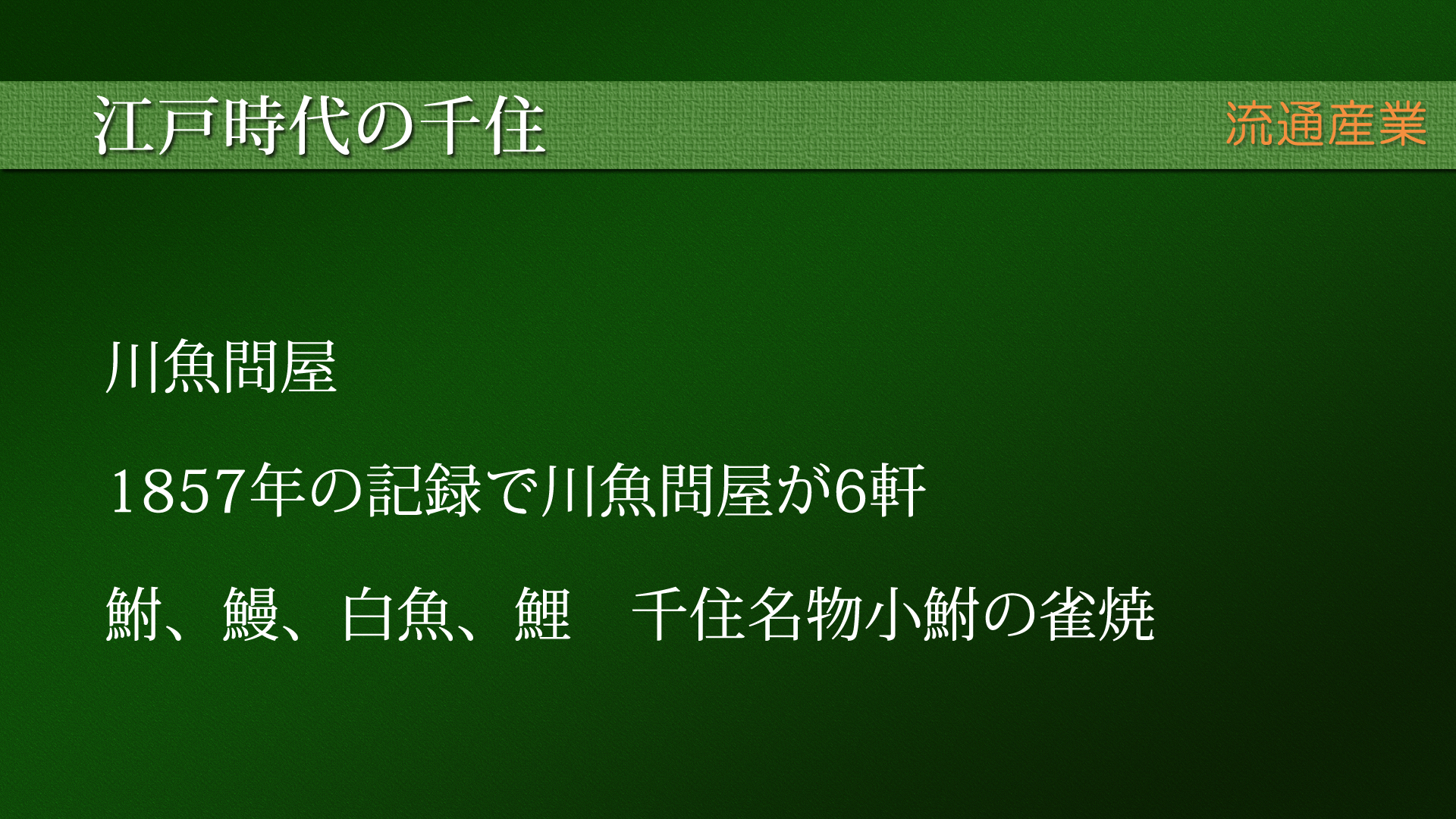 江戸時代の千住

流通産業

川魚問屋

1857年の記録で川魚問屋が6軒

鮒、鰻、白魚、鯉　千住名物小鮒の雀焼